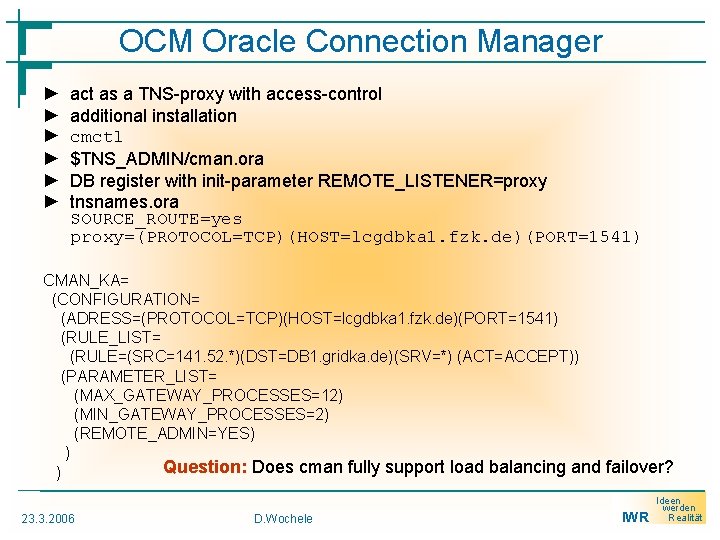 OCM Oracle Connection Manager

► act as a TNS-proxy with access-control
► additional installation
► cmctl
► $TNS_ADMIN/cman.ora
► DB register with init-parameter REMOTE_LISTENER=proxy
► tnsnames.ora
SOURCE_ROUTE=yes
proxy=(PROTOCOL=TCP)(HOST=lcgdbka1.fzk.de)(PORT=1541)

CMAN_KA=
(CONFIGURATION=
(ADRESS=(PROTOCOL=TCP)(HOST=lcgdbka1.fzk.de)(PORT=1541)
(RULE_LIST=
(RULE=(SRC=141.52.*)(DST=DB1.gridka.de)(SRV=*) (ACT=ACCEPT))
(PARAMETER_LIST=
(MAX_GATEWAY_PROCESSES=12)
(MIN_GATEWAY_PROCESSES=2)
(REMOTE_ADMIN=YES)
)
)

Question: Does cman fully support load balancing and failover?

23.3.2006

D.Wochele

IWR

Ideen werden Realität